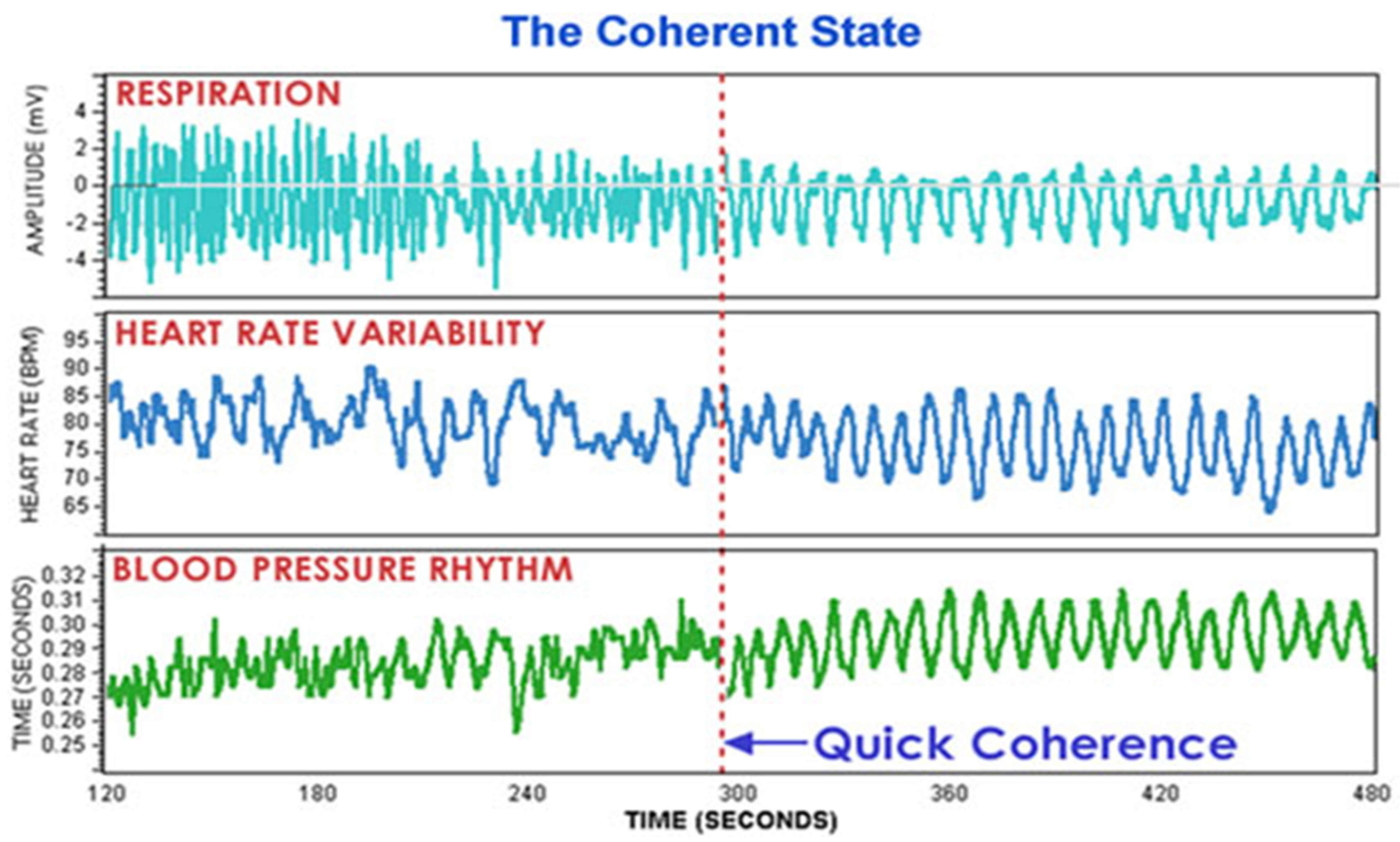 The Coherent State

RESPIRATION

AMPLITUDE (mV)

4
2
0
-2
-4

HEART RATE VARIABILITY

HEART RATE (BPM)

95
90
85
80
75
70
65

BLOOD PRESSURE RHYTHM

TIME (SECONDS)

0.32
0.31
0.30
0.29
0.28
0.27
0.26
0.25

Quick Coherence

120 180 240 300 360 420 480

TIME (SECONDS)